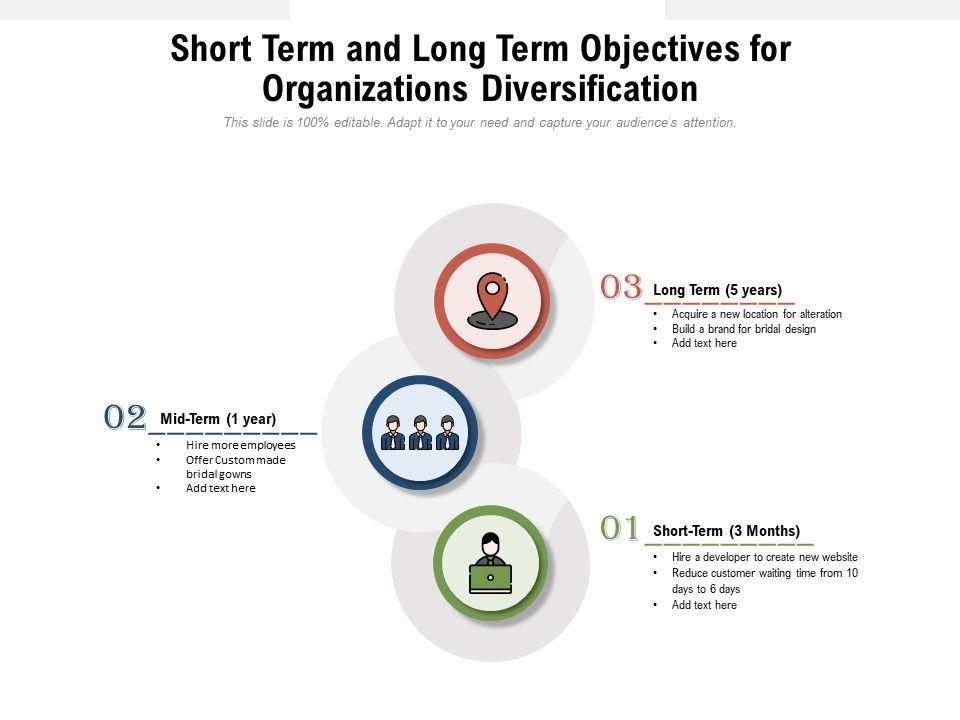 Short Term and Long Term Objectives for Organizations Diversification

This slide is 100% editable. Adapt it to your need and capture your audience's attention.

03 Long Term (5 years)
• Acquire a new location for alteration
• Build a brand for bridal design
• Add text here

02 Mid-Term (1 year)
• Hire more employees
• Offer Custom made bridal gowns
• Add text here

01 Short-Term (3 Months)
• Hire a developer to create new website
• Reduce customer waiting time from 10 days to 6 days
• Add text here